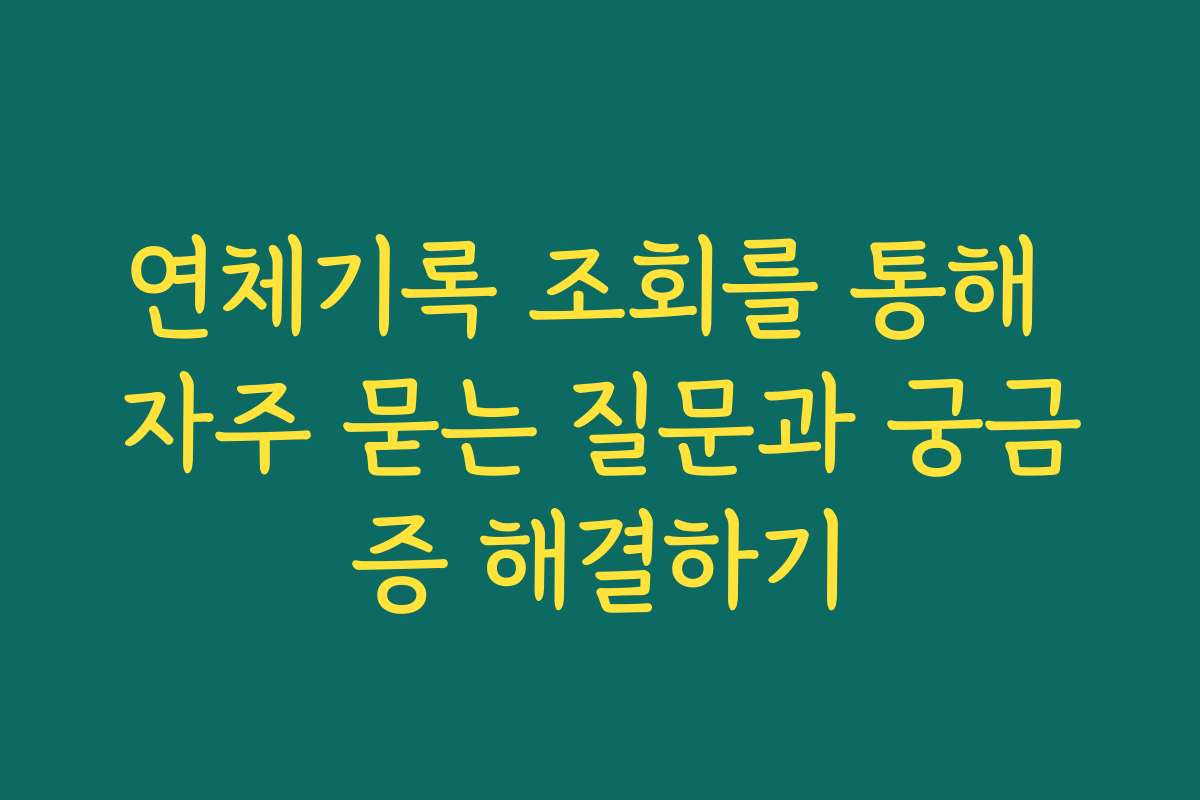 연체기록 조회를 통해 자주 묻는 질문과 궁금증 해결하기